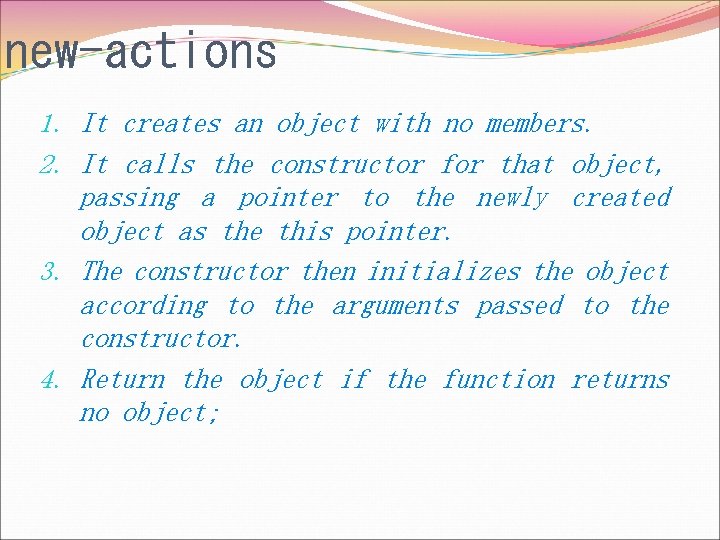 new-actions

1. It creates an object with no members.
2. It calls the constructor for that object, passing a pointer to the newly created object as the this pointer.
3. The constructor then initializes the object according to the arguments passed to the constructor.
4. Return the object if the function returns no object;